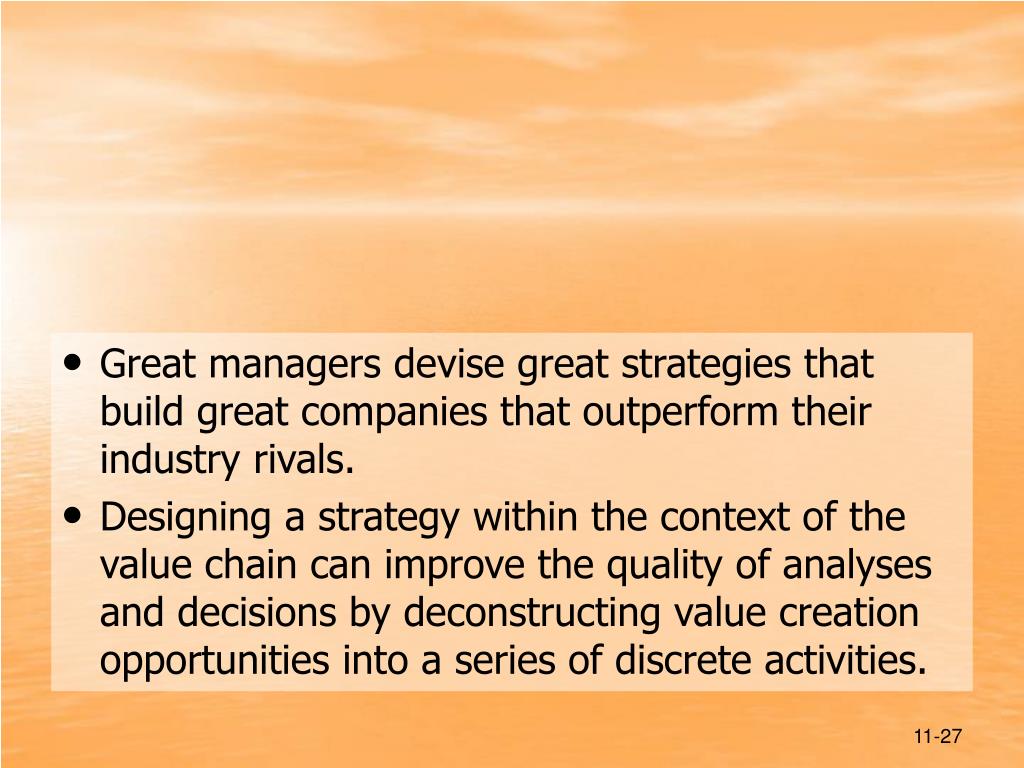 • Great managers devise great strategies that build great companies that outperform their industry rivals.
• Designing a strategy within the context of the value chain can improve the quality of analyses and decisions by deconstructing value creation opportunities into a series of discrete activities.

11-27